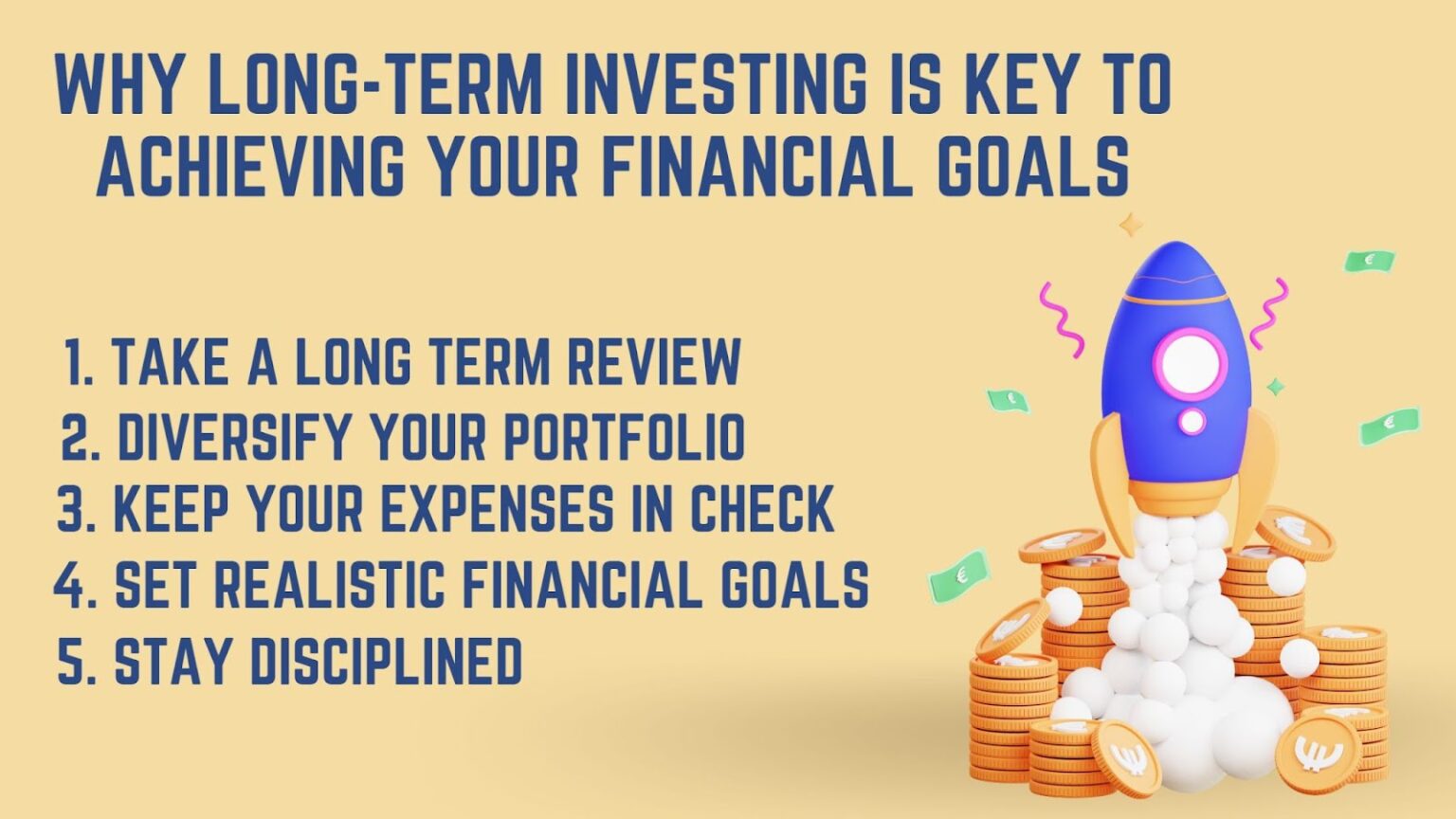 WHY LONG-TERM INVESTING IS KEY TO ACHIEVING YOUR FINANCIAL GOALS

1. TAKE A LONG TERM REVIEW
2. DIVERSIFY YOUR PORTFOLIO
3. KEEP YOUR EXPENSES IN CHECK
4. SET REALISTIC FINANCIAL GOALS
5. STAY DISCIPLINED